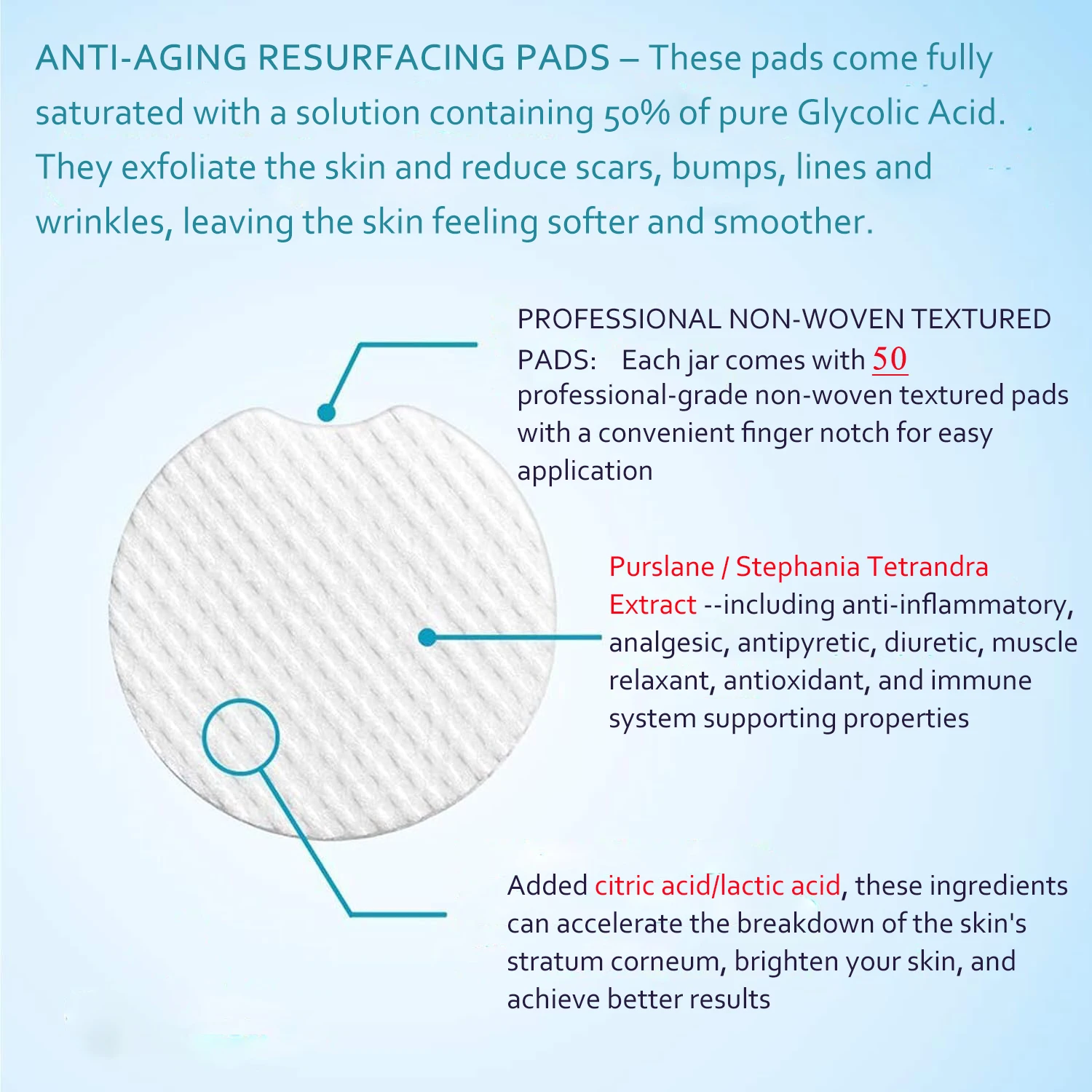 ANTI-AGING RESURFACING PADS – These pads come fully saturated with a solution containing 50% of pure Glycolic Acid. They exfoliate the skin and reduce scars, bumps, lines and wrinkles, leaving the skin feeling softer and smoother.

PROFESSIONAL NON-WOVEN TEXTURED PADS: Each jar comes with 50 professional-grade non-woven textured pads with a convenient finger notch for easy application

Purslane / Stephania Tetrandra Extract --including anti-inflammatory, analgesic, antipyretic, diuretic, muscle relaxant, antioxidant, and immune system supporting properties

Added citric acid/lactic acid, these ingredients can accelerate the breakdown of the skin's stratum corneum, brighten your skin, and achieve better results